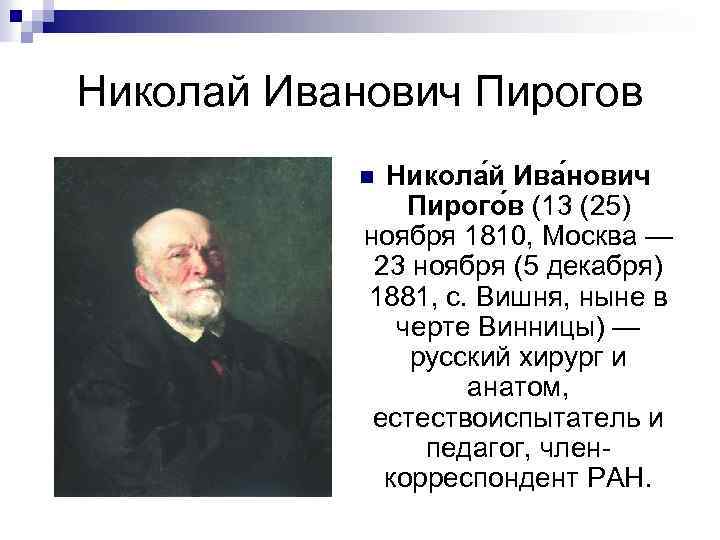 Николай Иванович Пирогов

Никола́й Ива́нович Пирого́в (13 (25) ноября 1810, Москва — 23 ноября (5 декабря) 1881, с. Вишня, ныне в черте Винницы) — русский хирург и анатом, естествоиспытатель и педагог, член-корреспондент РАН.